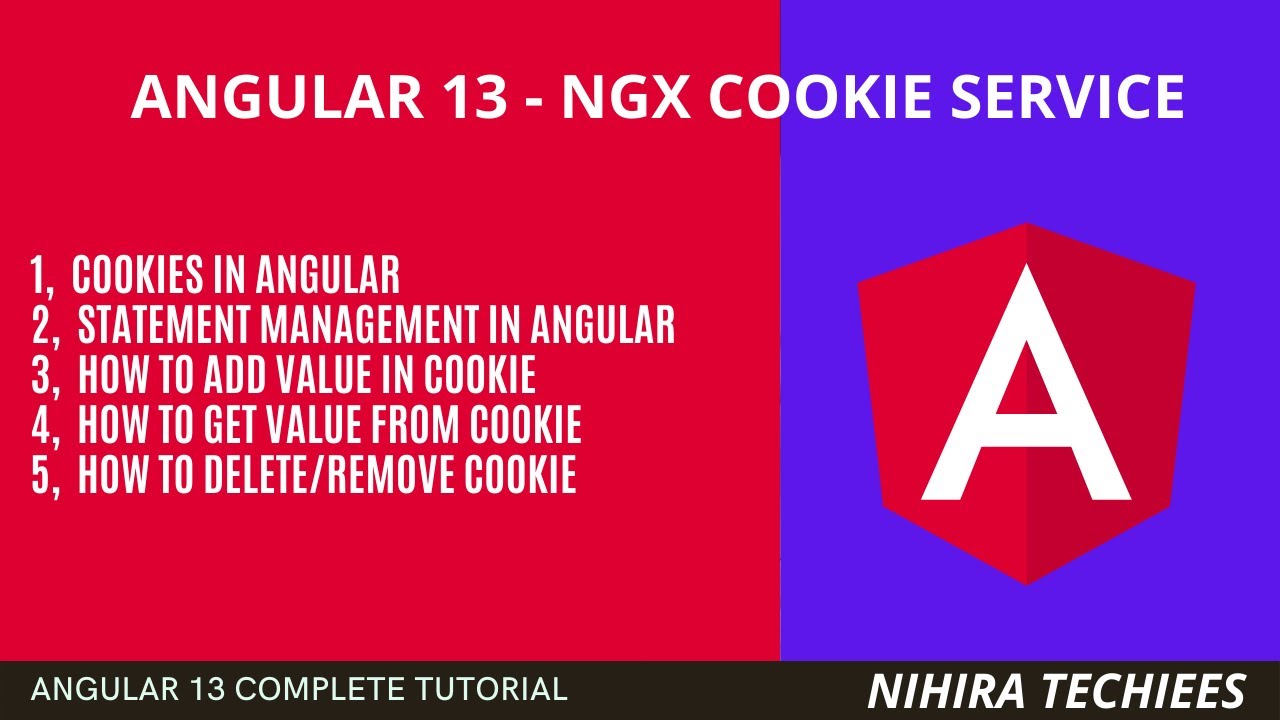 ANGULAR 13 - NGX COOKIE SERVICE

1, COOKIES IN ANGULAR
2, STATEMENT MANAGEMENT IN ANGULAR
3, HOW TO ADD VALUE IN COOKIE
4, HOW TO GET VALUE FROM COOKIE
5, HOW TO DELETE/REMOVE COOKIE

A

ANGULAR 13 COMPLETE TUTORIAL

NIHIRA TECHIEES